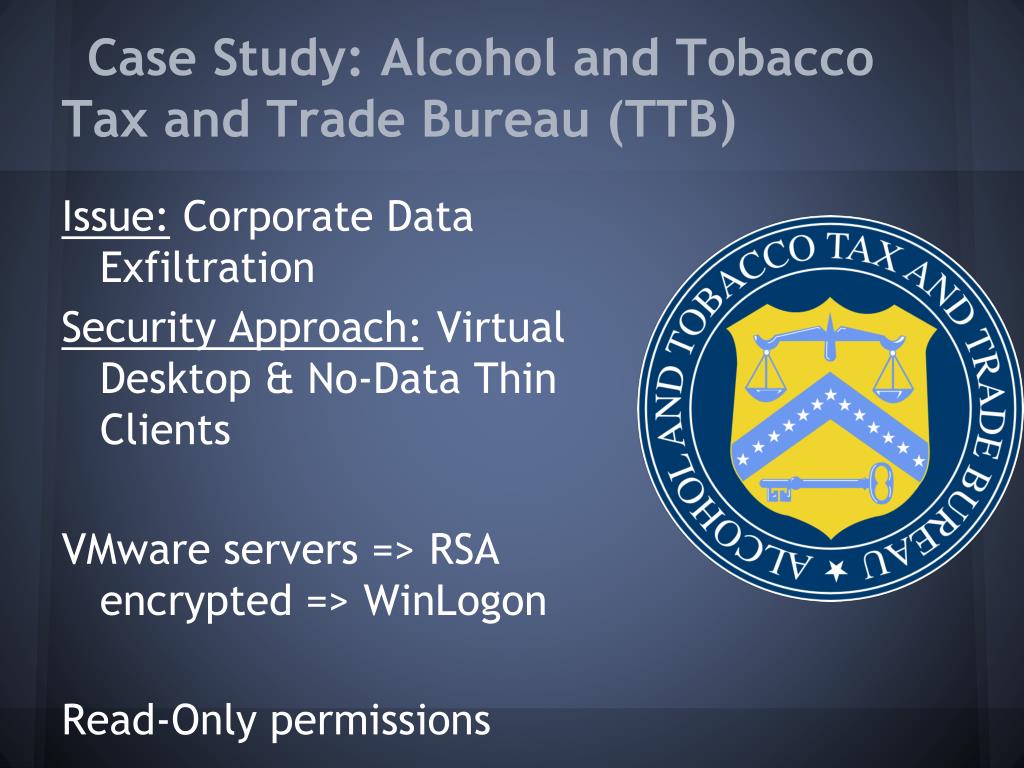 Case Study: Alcohol and Tobacco Tax and Trade Bureau (TTB)

Issue: Corporate Data Exfiltration

Security Approach: Virtual Desktop & No-Data Thin Clients

VMware servers => RSA encrypted => WinLogon

Read-Only permissions

ALCOHOL AND TOBACCO TAX AND TRADE BUREAU